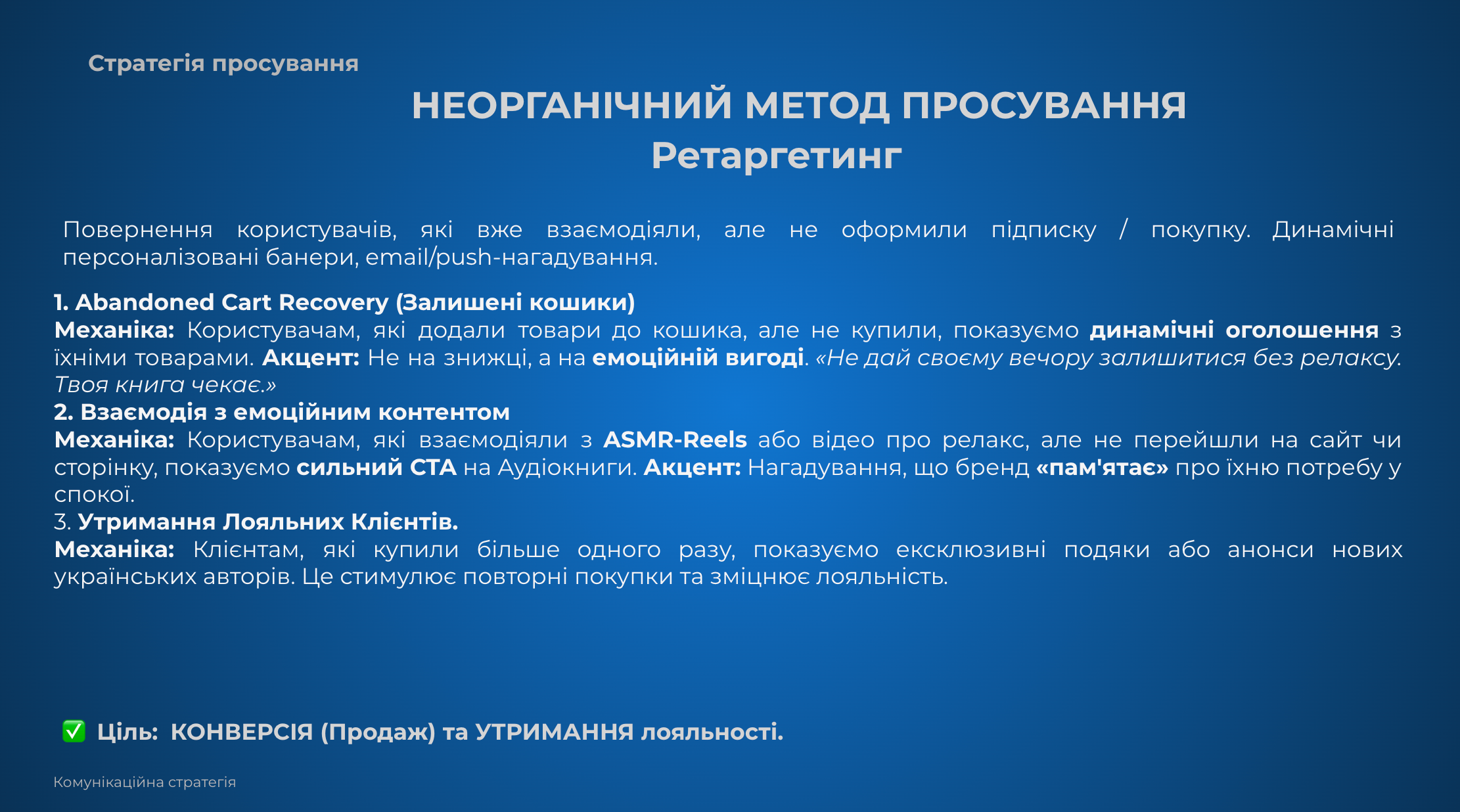 Стратегія просування

НЕОРГАНІЧНИЙ МЕТОД ПРОСУВАННЯ
Ретаргетинг

Повернення користувачів, які вже взаємодіяли, але не оформили підписку / покупку. Динамічні персоналізовані банери, email/push-нагадування.

1. Abandoned Cart Recovery (Залишені кошики)
Механіка: Користувачам, які додали товари до кошика, але не купили, показуємо динамічні оголошення з їхніми товарами. Акцент: Не на знижці, а на емоційній вигоді. «Не дай своєму вечору залишитися без релаксу. Твоя книга чекає.»
2. Взаємодія з емоційним контентом
Механіка: Користувачам, які взаємодіяли з ASMR-Reels або відео про релакс, але не перейшли на сайт чи сторінку, показуємо сильний CTA на Аудіокниги. Акцент: Нагадування, що бренд «пам'ятає» про їхню потребу у спокої.
3. Утримання Лояльних Клієнтів.
Механіка: Клієнтам, які купили більше одного разу, показуємо ексклюзивні подяки або анонси нових українських авторів. Це стимулює повторні покупки та зміцнює лояльність.

✅ Ціль: КОНВЕРСІЯ (Продаж) та УТРИМАННЯ лояльності.

Комунікаційна стратегія